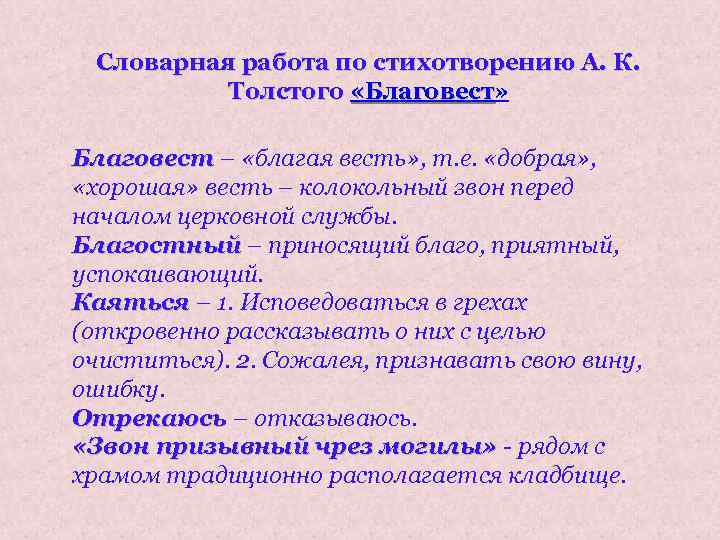 Словарная работа по стихотворению А. К. Толстого «Благовест»

Благовест – «благая весть», т.е. «добрая», «хорошая» весть – колокольный звон перед началом церковной службы.
Благостный – приносящий благо, приятный, успокаивающий.
Каяться – 1. Исповедоваться в грехах (откровенно рассказывать о них с целью очиститься). 2. Сожалея, признавать свою вину, ошибку.
Отрекаюсь – отказываюсь.
«Звон призывный чрез могилы» - рядом с храмом традиционно располагается кладбище.